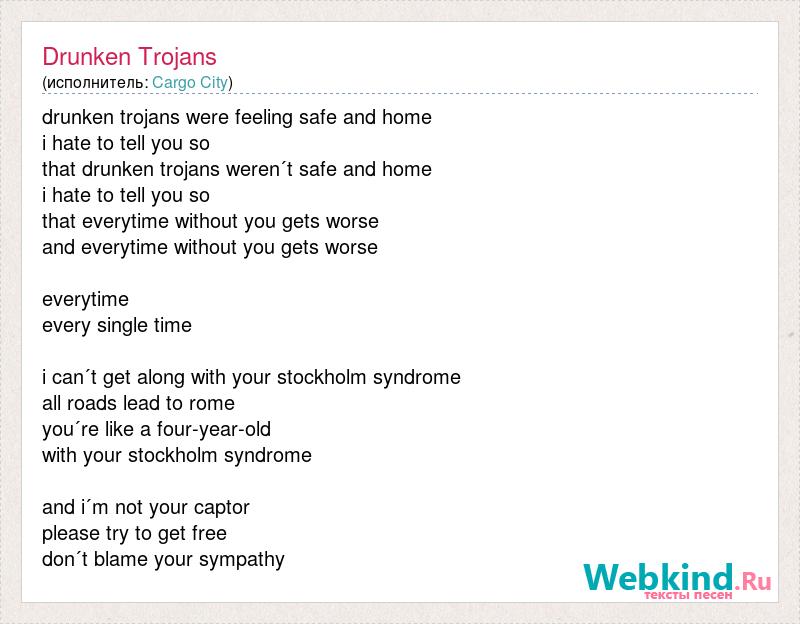 Drunken Trojans
(исполнитель: Cargo City)

drunken trojans were feeling safe and home
i hate to tell you so
that drunken trojans weren´t safe and home
i hate to tell you so
that everytime without you gets worse
and everytime without you gets worse

everytime
every single time

i can´t get along with your stockholm syndrome
all roads lead to rome
you´re like a four-year-old
with your stockholm syndrome

and i´m not your captor
please try to get free
don´t blame your sympathy

Webkind.Ru
тексты песен